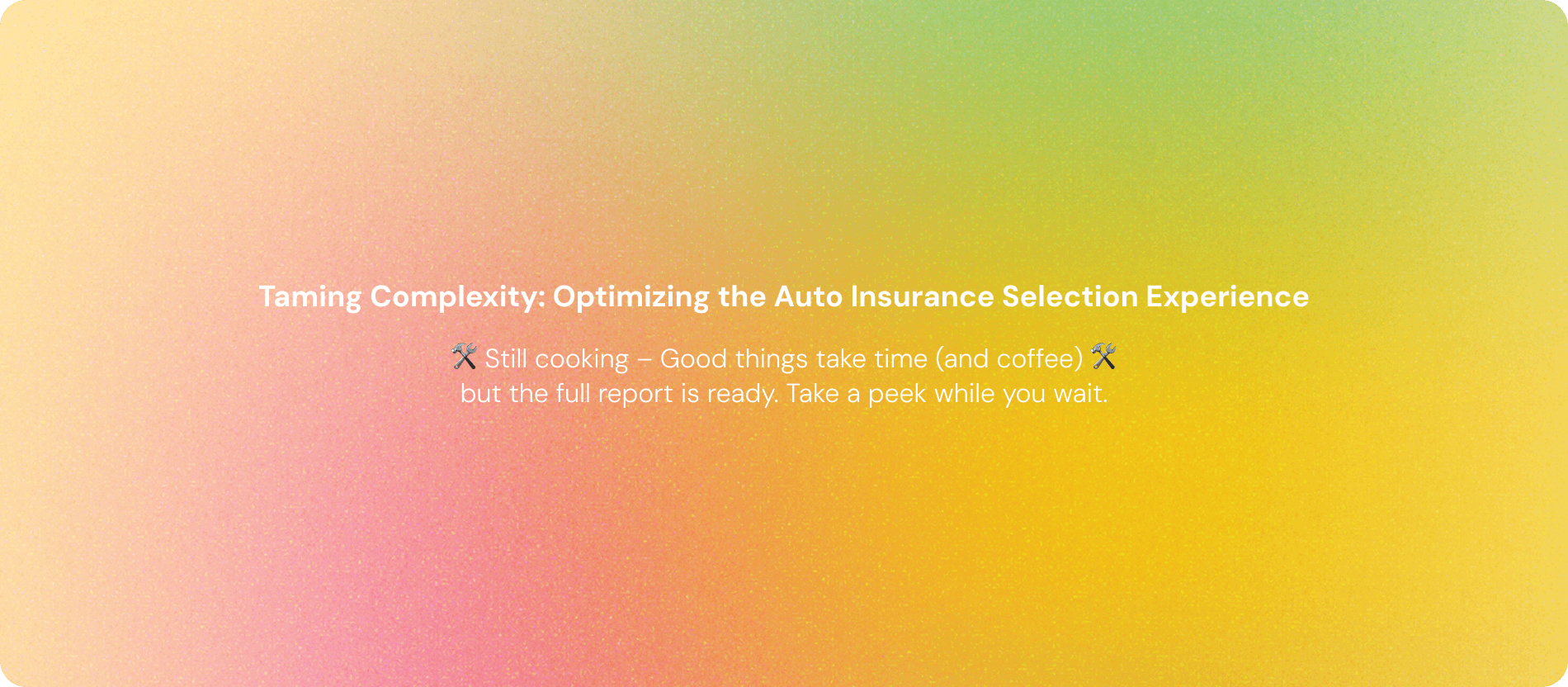 Taming Complexity: Optimizing the Auto Insurance Selection Experience

🛠️ Still cooking – Good things take time (and coffee) 🛠️
but the full report is ready. Take a peek while you wait.